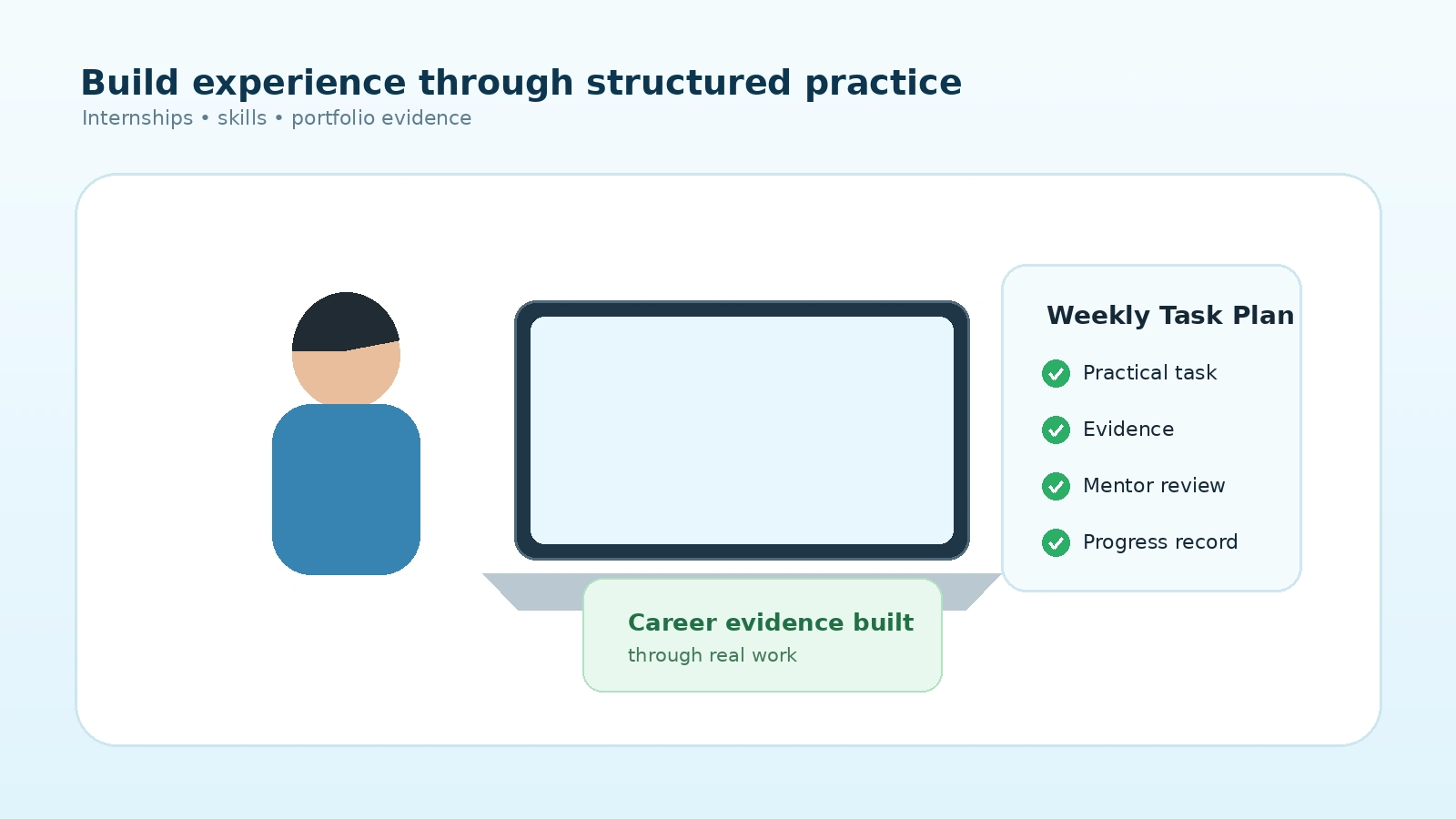 Build experience through structured practice
Internships • skills • portfolio evidence

Weekly Task Plan
Practical task
Evidence
Mentor review
Progress record

Career evidence built
through real work